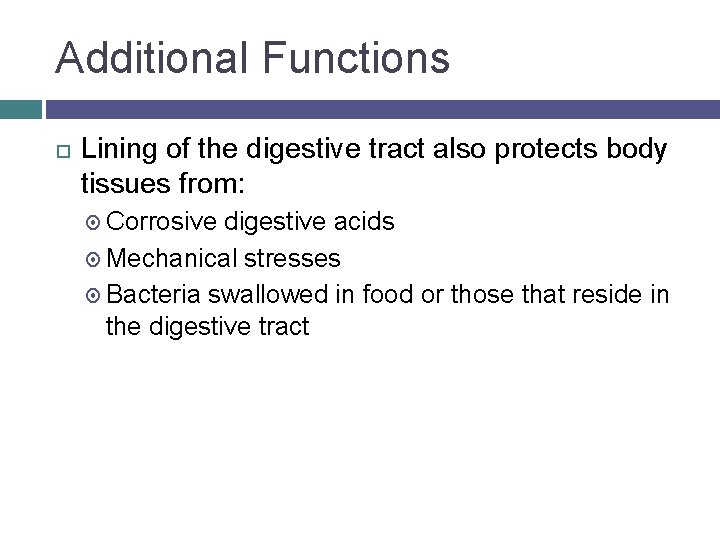 Additional Functions

Lining of the digestive tract also protects body tissues from:

Corrosive digestive acids

Mechanical stresses

Bacteria swallowed in food or those that reside in the digestive tract